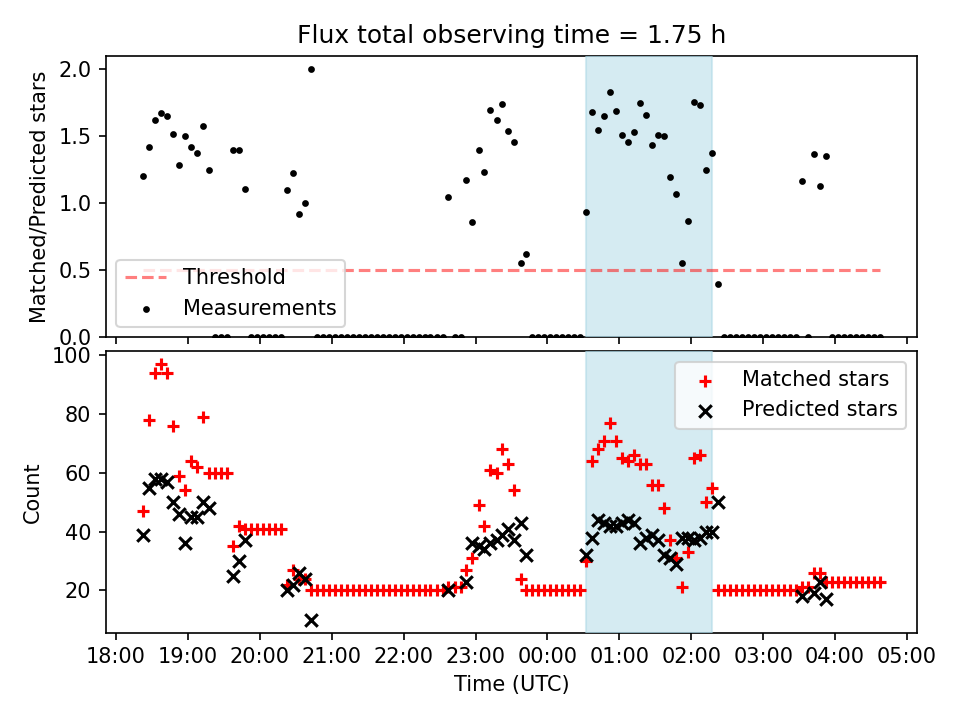 Flux total observing time = 1.75 h

Matched/Predicted stars

2.0
1.5
1.0
0.5
0.0

Threshold
Measurements

Count

100
80
60
40
20

Matched stars
Predicted stars

18:00 19:00 20:00 21:00 22:00 23:00 00:00 01:00 02:00 03:00 04:00 05:00

Time (UTC)